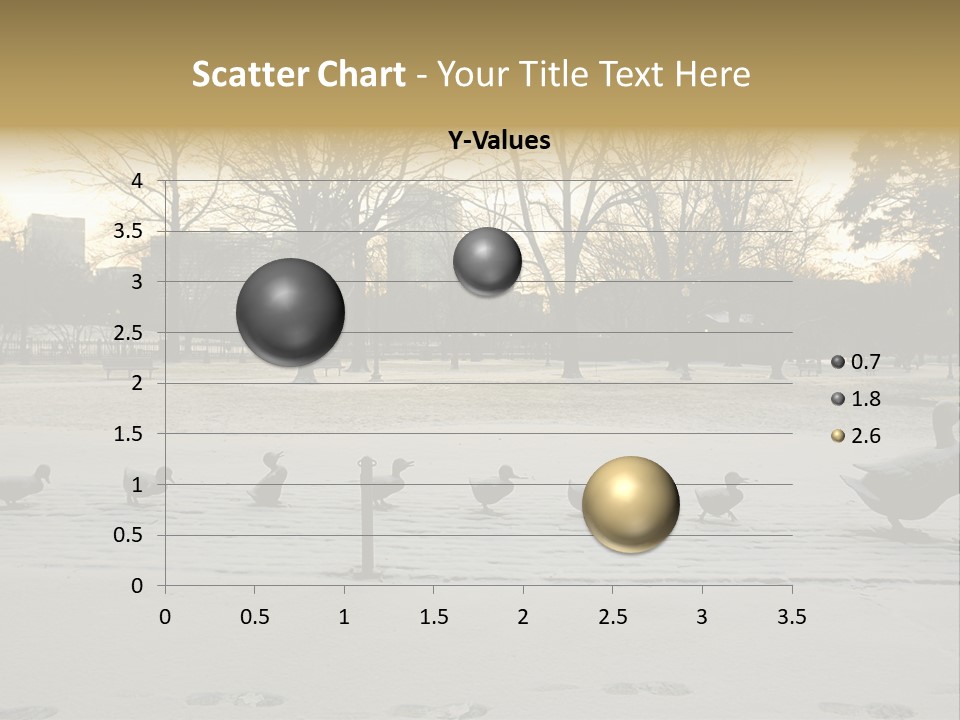 Scatter Chart - Your Title Text Here

Y-Values

4
3.5
3
2.5
2
1.5
1
0.5
0

0 0.5 1 1.5 2 2.5 3 3.5

0.7
1.8
2.6